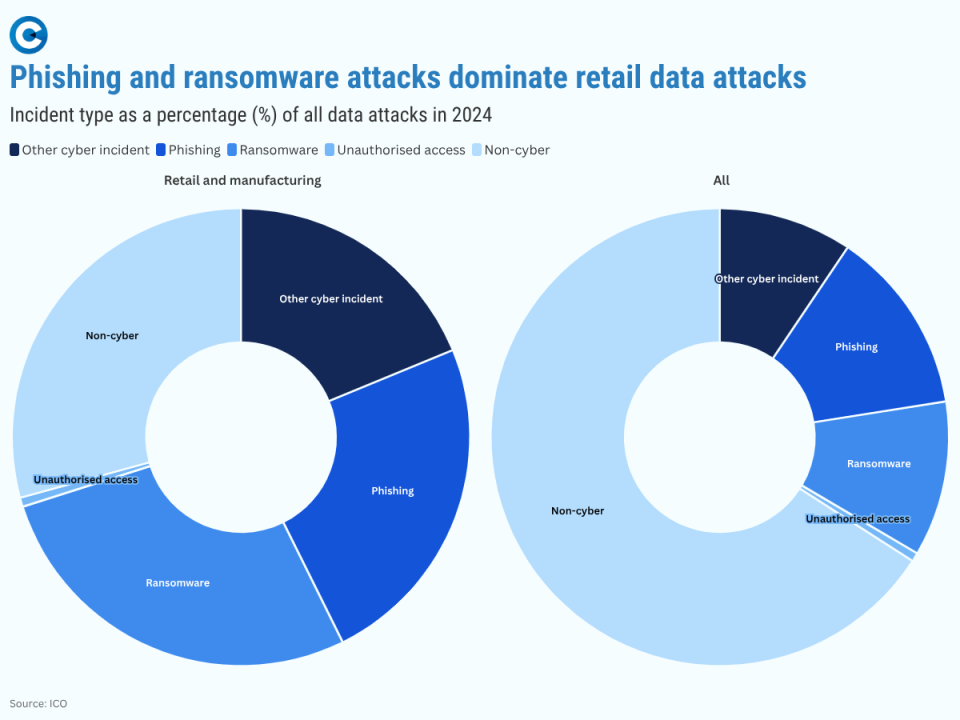 Phishing and ransomware attacks dominate retail data attacks

Incident type as a percentage (%) of all data attacks in 2024

Other cyber incident Phishing Ransomware Unauthorised access Non-cyber

Retail and manufacturing

Other cyber incident
Phishing
Ransomware
Unauthorised access
Non-cyber

All

Other cyber incident
Phishing
Ransomware
Unauthorised access
Non-cyber

Source: ICO